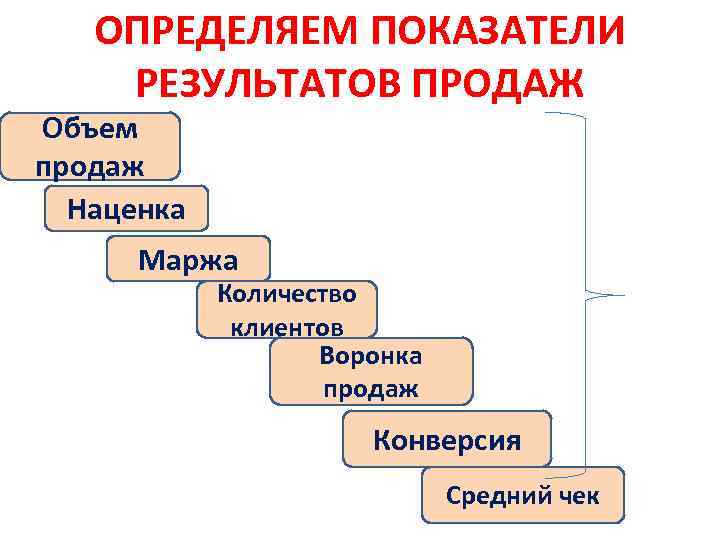 ОПРЕДЕЛЯЕМ ПОКАЗАТЕЛИ РЕЗУЛЬТАТОВ ПРОДАЖ

Объем продаж

Наценка

Маржа

Количество клиентов

Воронка продаж

Конверсия

Средний чек